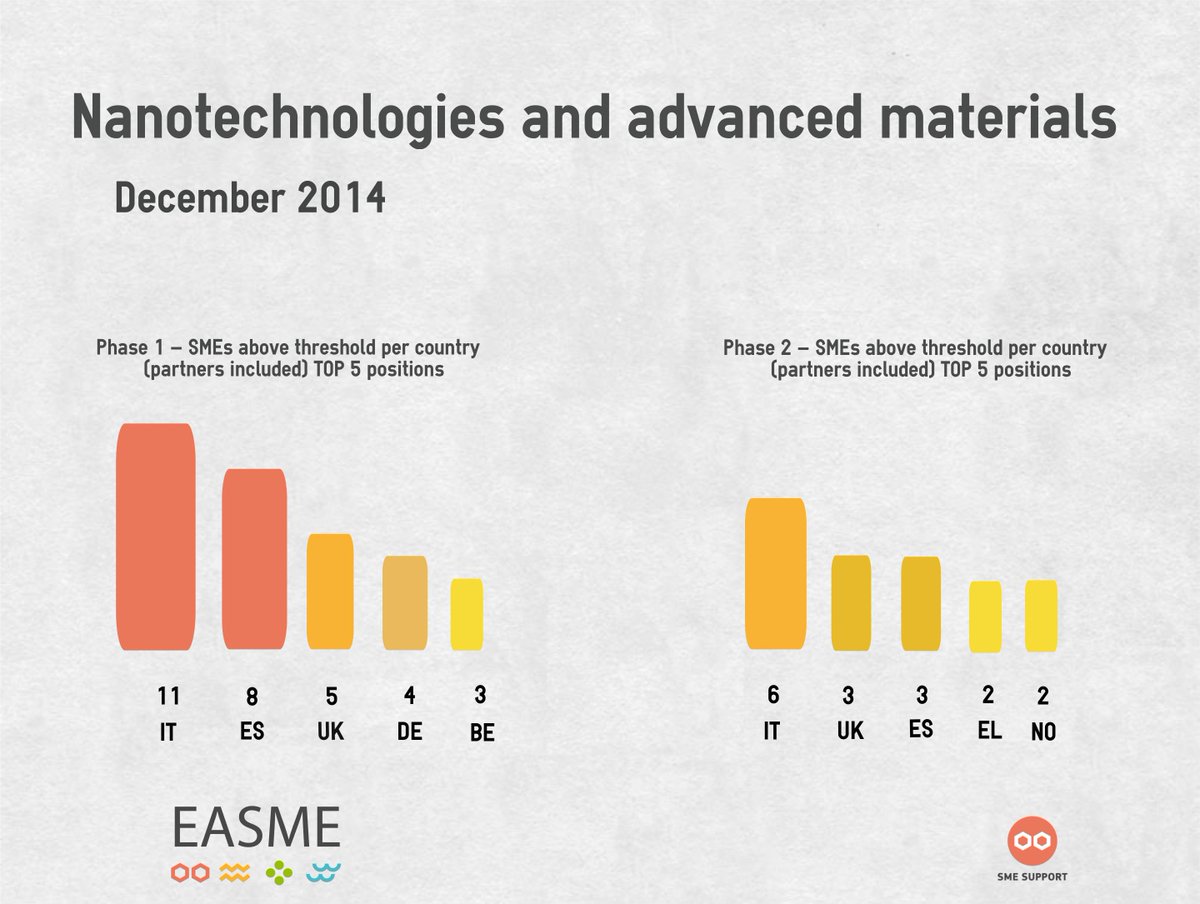 Nanotechnologies and advanced materials

December 2014

Phase 1 – SMEs above threshold per country (partners included) TOP 5 positions

11 IT
8 ES
5 UK
4 DE
3 BE

Phase 2 – SMEs above threshold per country (partners included) TOP 5 positions

6 IT
3 UK
3 ES
2 EL
2 NO

EASME

SME SUPPORT